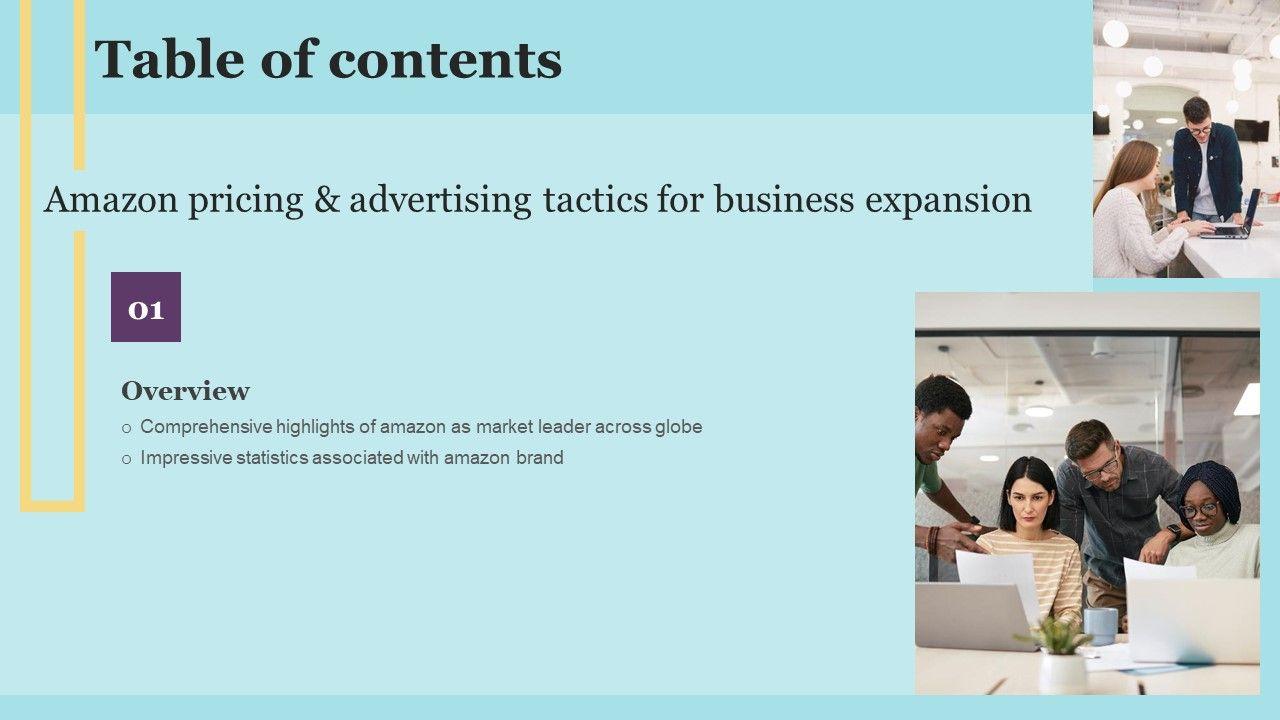 Table of contents

Amazon pricing & advertising tactics for business expansion

01

Overview

o Comprehensive highlights of amazon as market leader across globe

o Impressive statistics associated with amazon brand